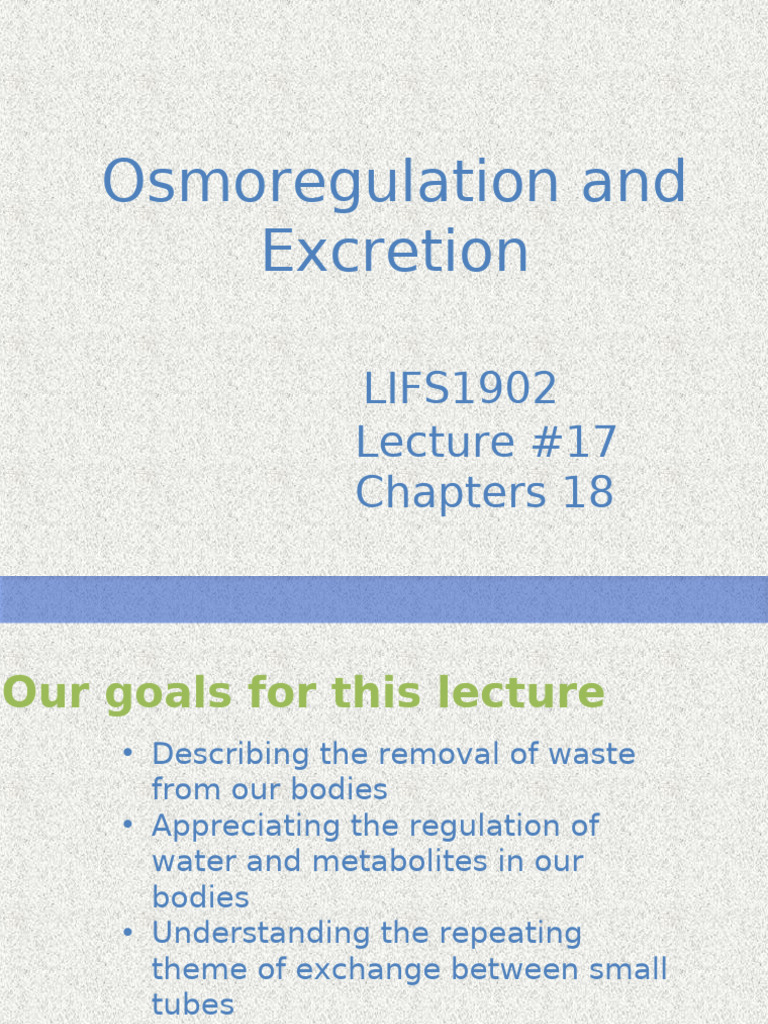 Osmoregulation and Excretion

LIFS1902
Lecture #17
Chapters 18

Our goals for this lecture

• Describing the removal of waste from our bodies
• Appreciating the regulation of water and metabolites in our bodies
• Understanding the repeating theme of exchange between small tubes